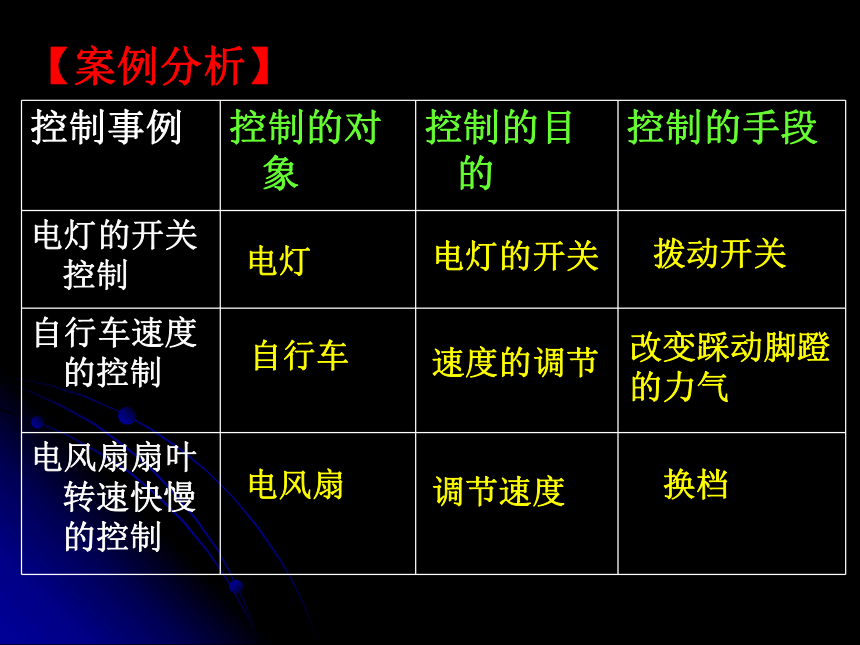 【案例分析】

| 控制事例 | 控制的对象 | 控制的目的 | 控制的手段 |
|---|---|---|---|
| 电灯的开关控制 | 电灯 | 电灯的开关 | 拨动开关 |
| 自行车速度的控制 | 自行车 | 速度的调节 | 改变踩动脚蹬的力气 |
| 电风扇扇叶转速快慢的控制 | 电风扇 | 调节速度 | 换档 |